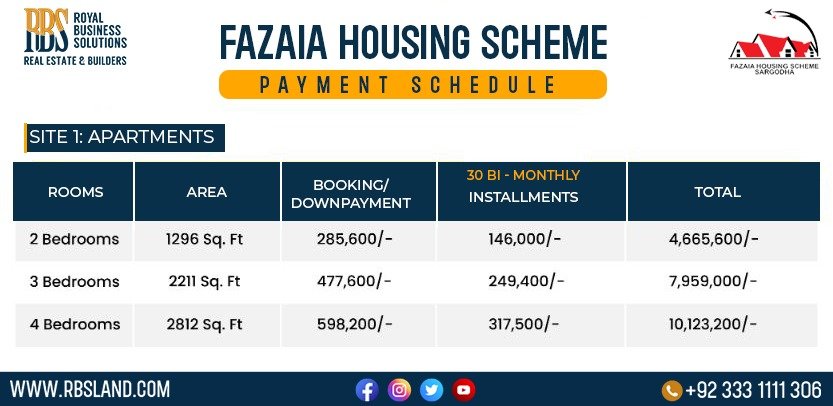 RBS ROYAL BUSINESS SOLUTIONS
REAL ESTATE & BUILDERS

FAZAIA HOUSING SCHEME

PAYMENT SCHEDULE

FAZAIA HOUSING SCHEME SARGODHA

SITE 1: APARTMENTS

| ROOMS | AREA | BOOKING/ DOWNPAYMENT | 30 BI - MONTHLY INSTALLMENTS | TOTAL |
|---|---|---|---|---|
| 2 Bedrooms | 1296 Sq. Ft | 285,600/- | 146,000/- | 4,665,600/- |
| 3 Bedrooms | 2211 Sq. Ft | 477,600/- | 249,400/- | 7,959,000/- |
| 4 Bedrooms | 2812 Sq. Ft | 598,200/- | 317,500/- | 10,123,200/- |

WWW.RBSLAND.COM

+92 333 1111 306